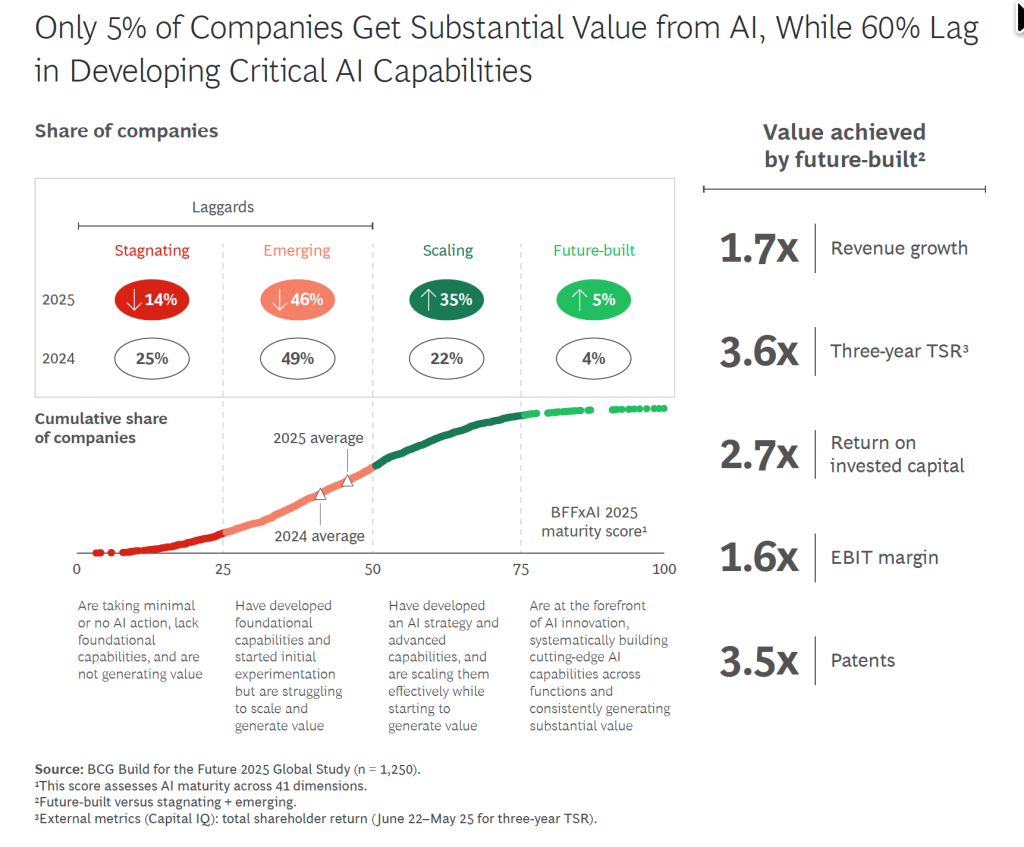 Only 5% of Companies Get Substantial Value from AI, While 60% Lag in Developing Critical AI Capabilities

Share of companies

Laggards

| | Stagnating | Emerging | Scaling | Future-built |
|---|---|---|---|---|
| 2025 | ↓ 14% | ↓ 46% | ↑ 35% | ↑ 5% |
| 2024 | 25% | 49% | 22% | 4% |

Cumulative share of companies

2025 average

2024 average

BFFxAI 2025 maturity score¹

0 25 50 75 100

Are taking minimal or no AI action, lack foundational capabilities, and are not generating value

Have developed foundational capabilities and started initial experimentation but are struggling to scale and generate value

Have developed an AI strategy and advanced capabilities, and are scaling them effectively while starting to generate value

Are at the forefront of AI innovation, systematically building cutting-edge AI capabilities across functions and consistently generating substantial value

Value achieved by future-built²

1.7x Revenue growth

3.6x Three-year TSR³

2.7x Return on invested capital

1.6x EBIT margin

3.5x Patents

Source: BCG Build for the Future 2025 Global Study (n = 1,250).
¹This score assesses AI maturity across 41 dimensions.
²Future-built versus stagnating + emerging.
³External metrics (Capital IQ): total shareholder return (June 22–May 25 for three-year TSR).